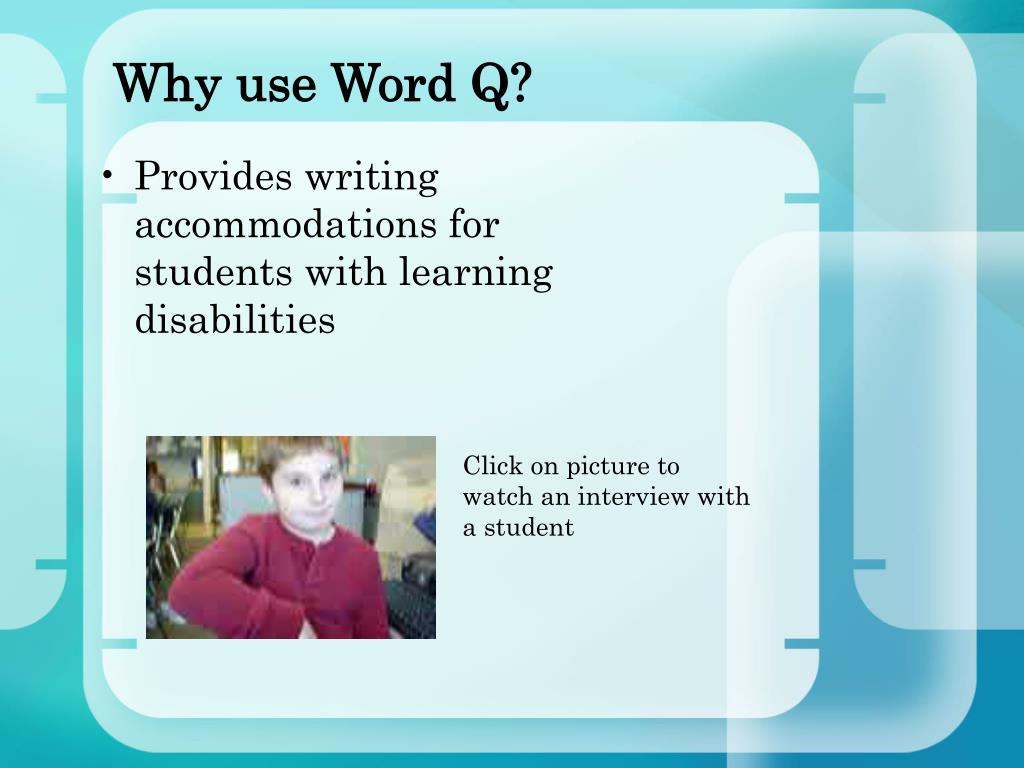 Why use Word Q?

• Provides writing accommodations for students with learning disabilities

Click on picture to watch an interview with a student